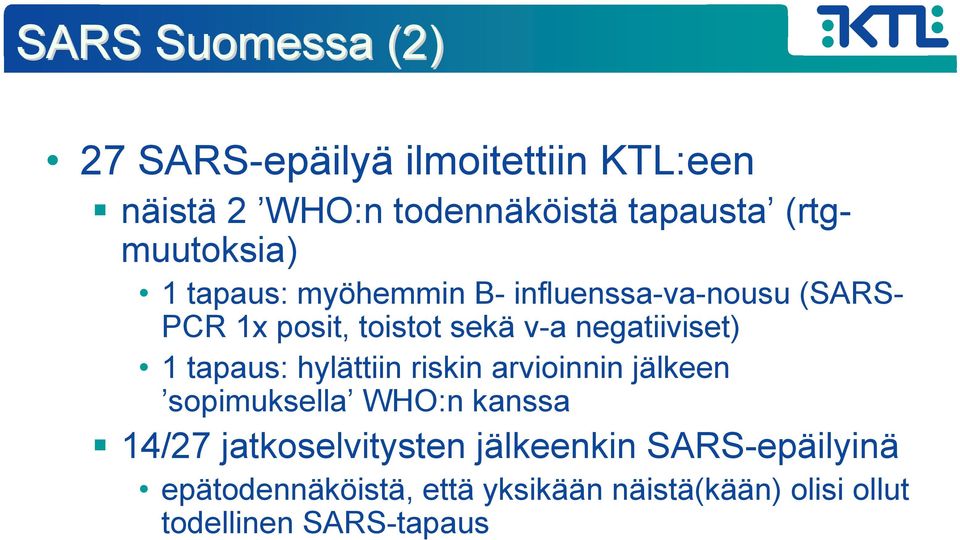 SARS Suomessa (2)

KTL

• 27 SARS-epäilyä ilmoitettiin KTL:een

▪ näistä 2 ’WHO:n todennäköistä tapausta’ (rtg-muutoksia)

• 1 tapaus: myöhemmin B- influenssa-va-nousu (SARS-PCR 1x posit, toistot sekä v-a negatiiviset)

• 1 tapaus: hylättiin riskin arvioinnin jälkeen ’sopimuksella’ WHO:n kanssa

▪ 14/27 jatkoselvitysten jälkeenkin SARS-epäilyinä

• epätodennäköistä, että yksikään näistä(kään) olisi ollut todellinen SARS-tapaus